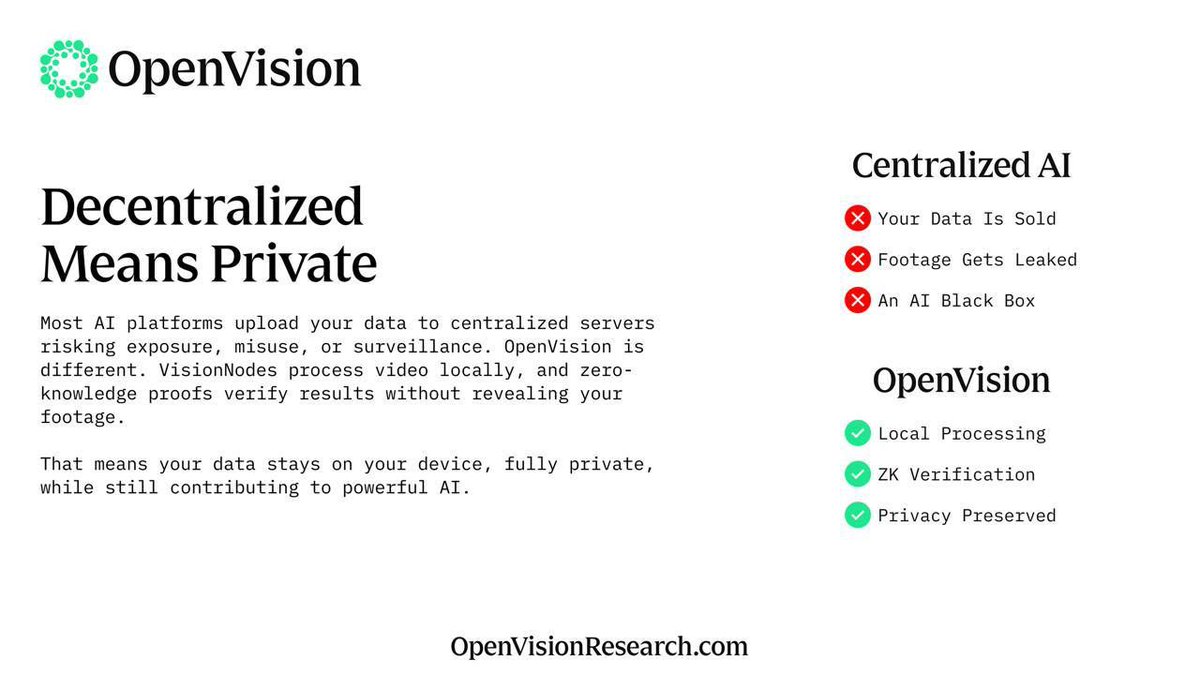 OpenVision

Decentralized Means Private

Most AI platforms upload your data to centralized servers risking exposure, misuse, or surveillance. OpenVision is different. VisionNodes process video locally, and zero-knowledge proofs verify results without revealing your footage.

That means your data stays on your device, fully private, while still contributing to powerful AI.

Centralized AI

Your Data Is Sold

Footage Gets Leaked

An AI Black Box

OpenVision

Local Processing

ZK Verification

Privacy Preserved

OpenVisionResearch.com